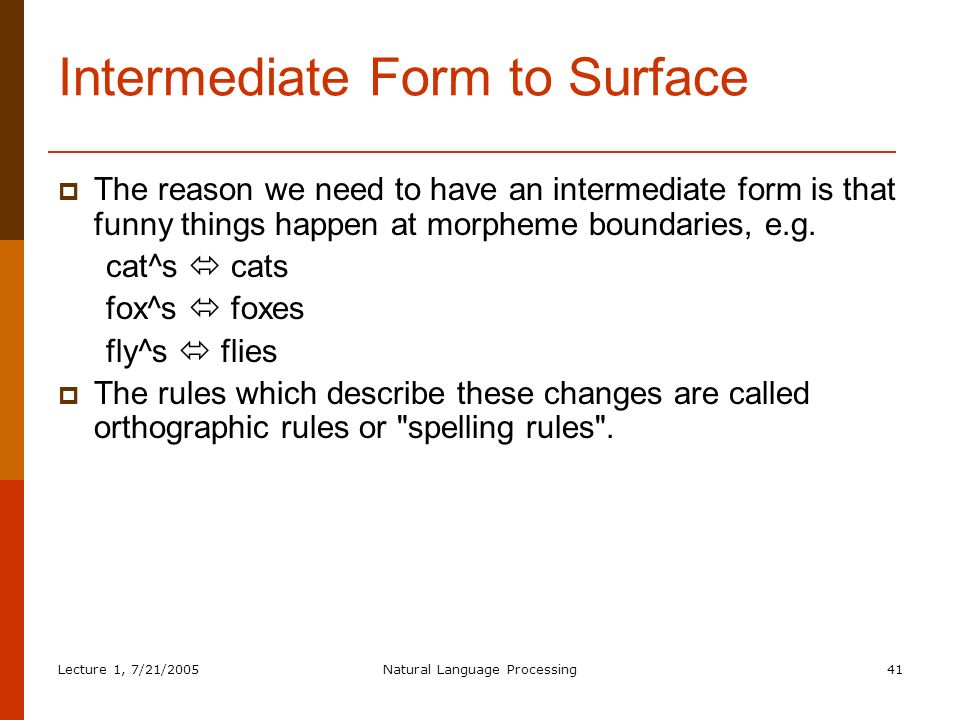 Intermediate Form to Surface

The reason we need to have an intermediate form is that funny things happen at morpheme boundaries, e.g.

cat^s ⇔ cats

fox^s ⇔ foxes

fly^s ⇔ flies

The rules which describe these changes are called orthographic rules or "spelling rules".

Lecture 1, 7/21/2005

Natural Language Processing

41